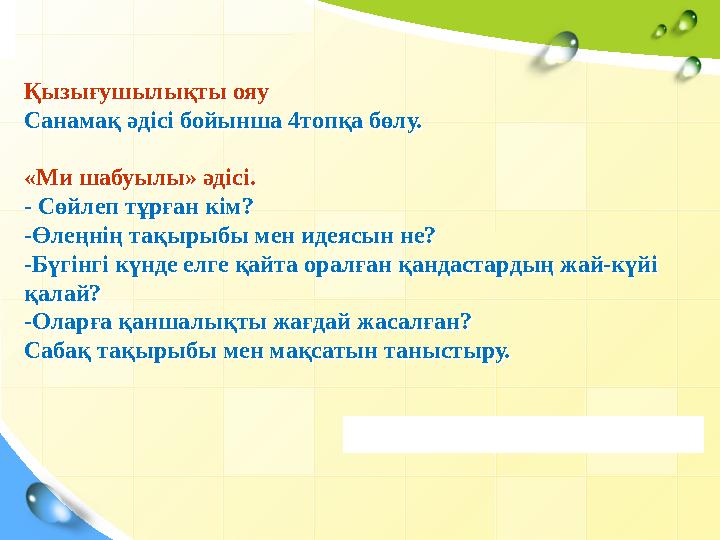 Қызығушылықты ояу
Санамақ әдісі бойынша 4топқа бөлу.

«Ми шабуылы» әдісі.
- Сөйлеп тұрған кім?
-Өлеңнің тақырыбы мен идеясын не?
-Бүгінгі күнде елге қайта оралған қандастардың жай-күйі қалай?
-Оларға қаншалықты жағдай жасалған?
Сабақ тақырыбы мен мақсатын таныстыру.